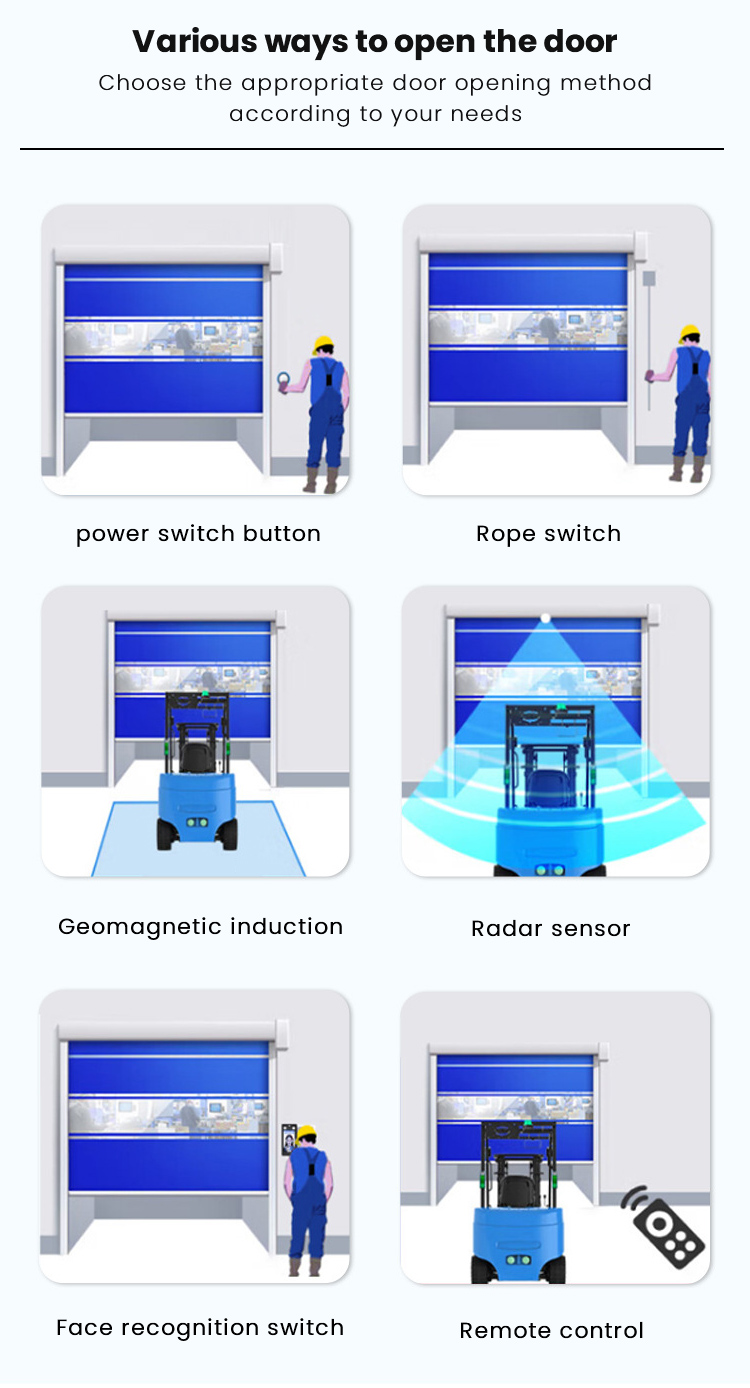 Various ways to open the door

Choose the appropriate door opening method according to your needs

power switch button

Rope switch

Geomagnetic induction

Radar sensor

Face recognition switch

Remote control